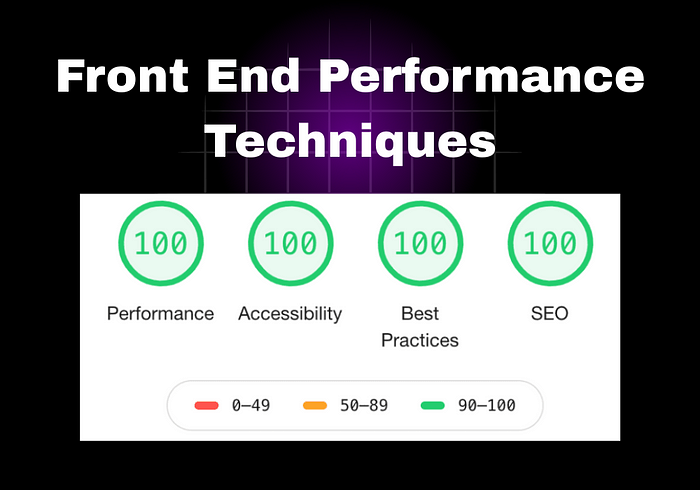 Front End Performance Techniques

100
Performance

100
Accessibility

100
Best Practices

100
SEO

0–49 50–89 90–100